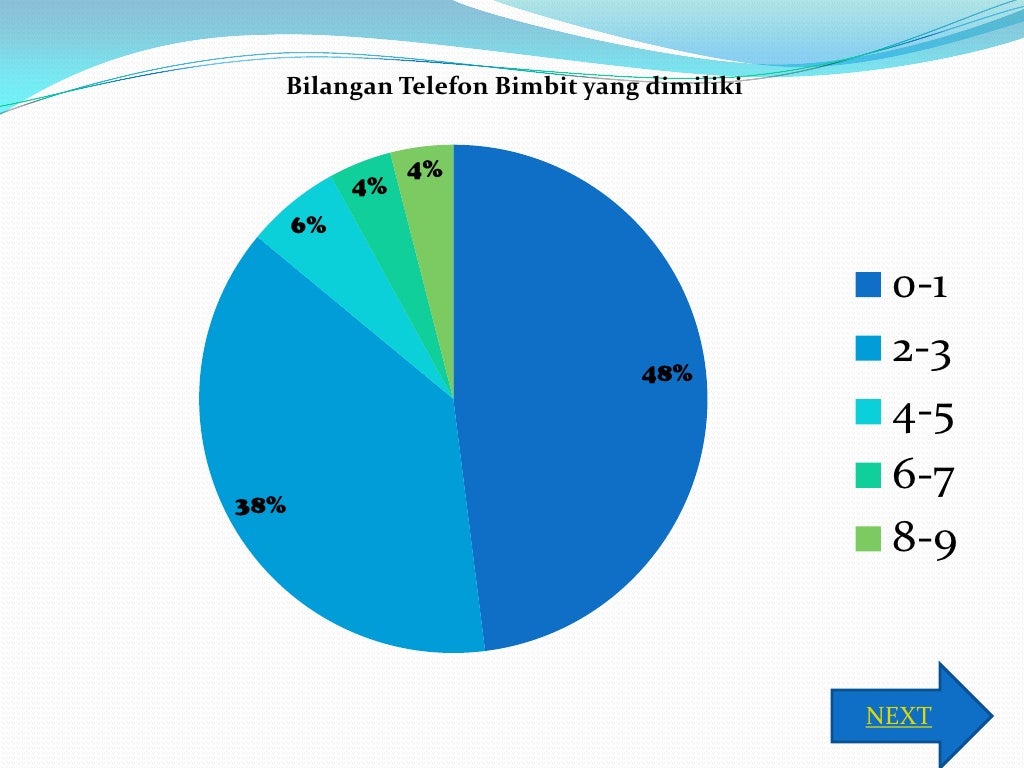 Bilangan Telefon Bimbit yang dimiliki

4%
4%
6%
48%
38%

0-1
2-3
4-5
6-7
8-9

NEXT